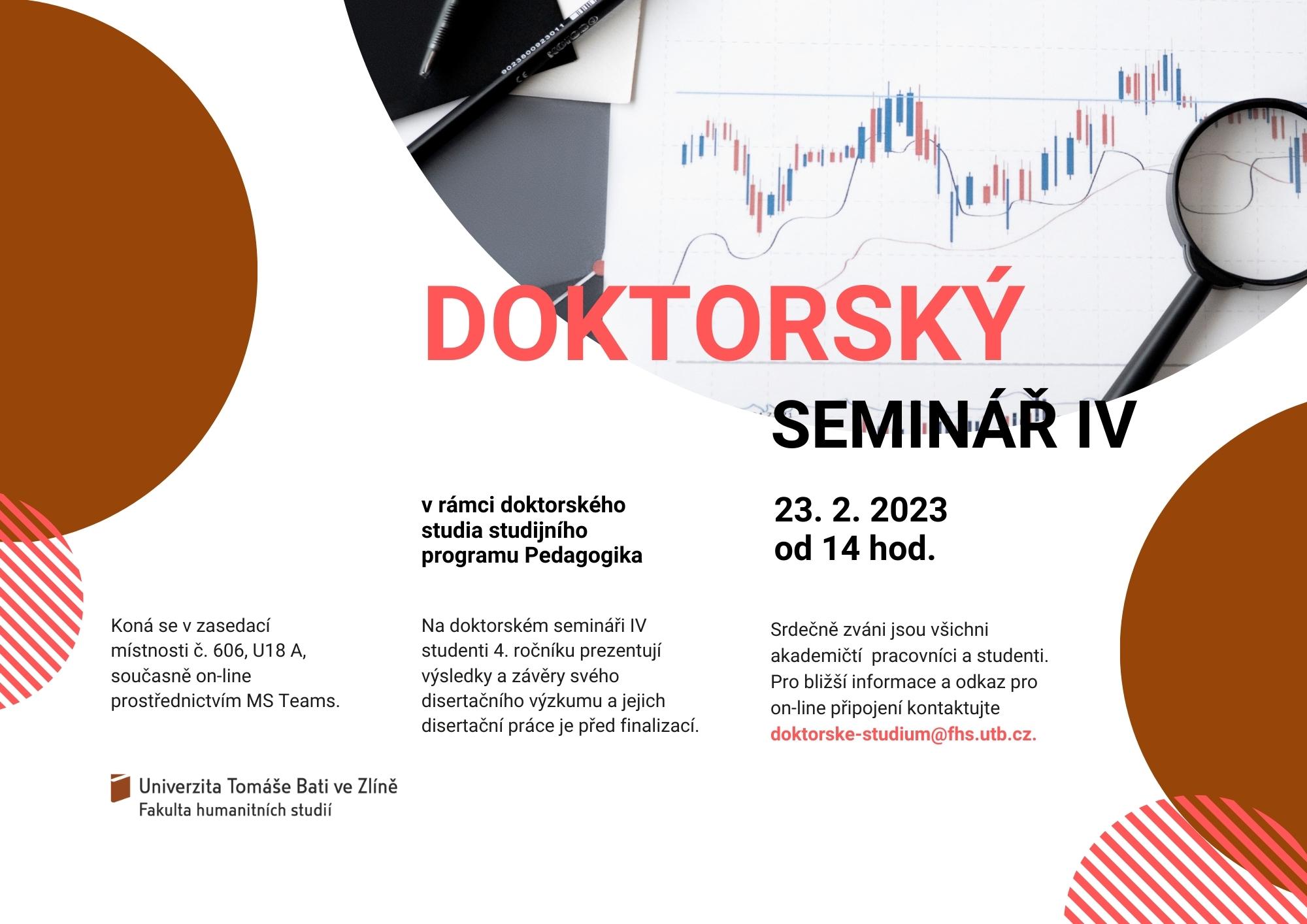 DOKTORSKÝ

SEMINÁŘ IV

v rámci doktorského studia studijního programu Pedagogika

23. 2. 2023
od 14 hod.

Koná se v zasedací místnosti č. 606, U18 A, současně on-line prostřednictvím MS Teams.

Na doktorském semináři IV studenti 4. ročníku prezentují výsledky a závěry svého disertačního výzkumu a jejich disertační práce je před finalizací.

Srdečně zváni jsou všichni akademičtí pracovníci a studenti. Pro bližší informace a odkaz pro on-line připojení kontaktujte doktorske-studium@fhs.utb.cz.

Univerzita Tomáše Bati ve Zlíně
Fakulta humanitních studií